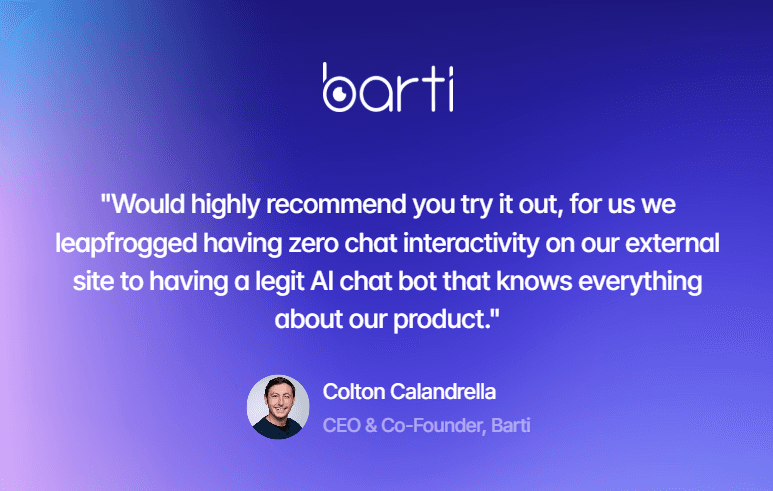 barti

"Would highly recommend you try it out, for us we leapfrogged having zero chat interactivity on our external site to having a legit AI chat bot that knows everything about our product."

Colton Calandrella
CEO & Co-Founder, Barti